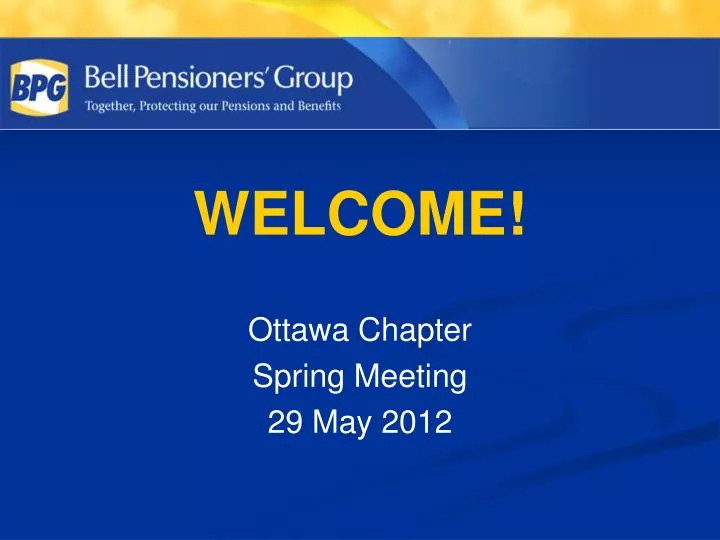 BPG Bell Pensioners' Group
Together, Protecting our Pensions and Benefits

WELCOME!

Ottawa Chapter
Spring Meeting
29 May 2012